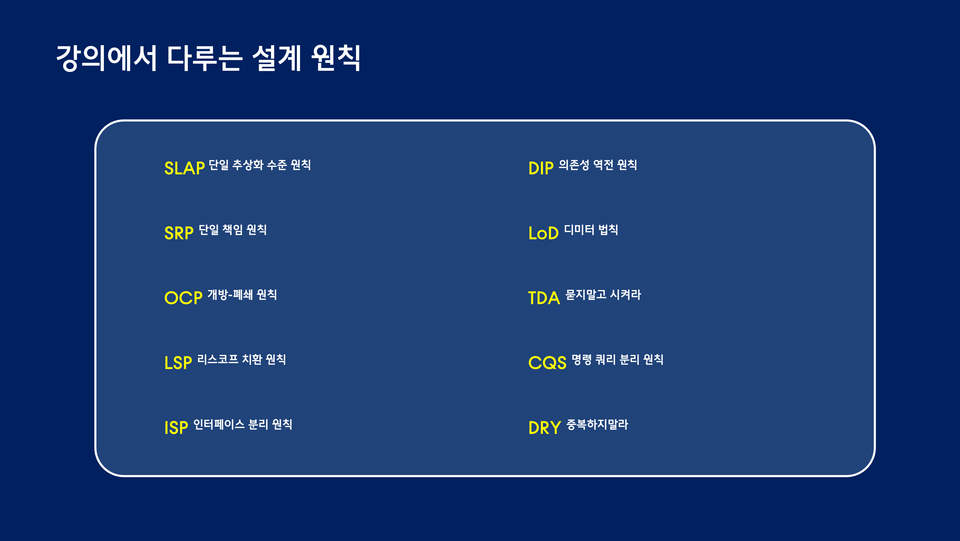 강의에서 다루는 설계 원칙

SLAP 단일 추상화 수준 원칙

SRP 단일 책임 원칙

OCP 개방-폐쇄 원칙

LSP 리스코프 치환 원칙

ISP 인터페이스 분리 원칙

DIP 의존성 역전 원칙

LoD 디미터 법칙

TDA 묻지말고 시켜라

CQS 명령 쿼리 분리 원칙

DRY 중복하지말라